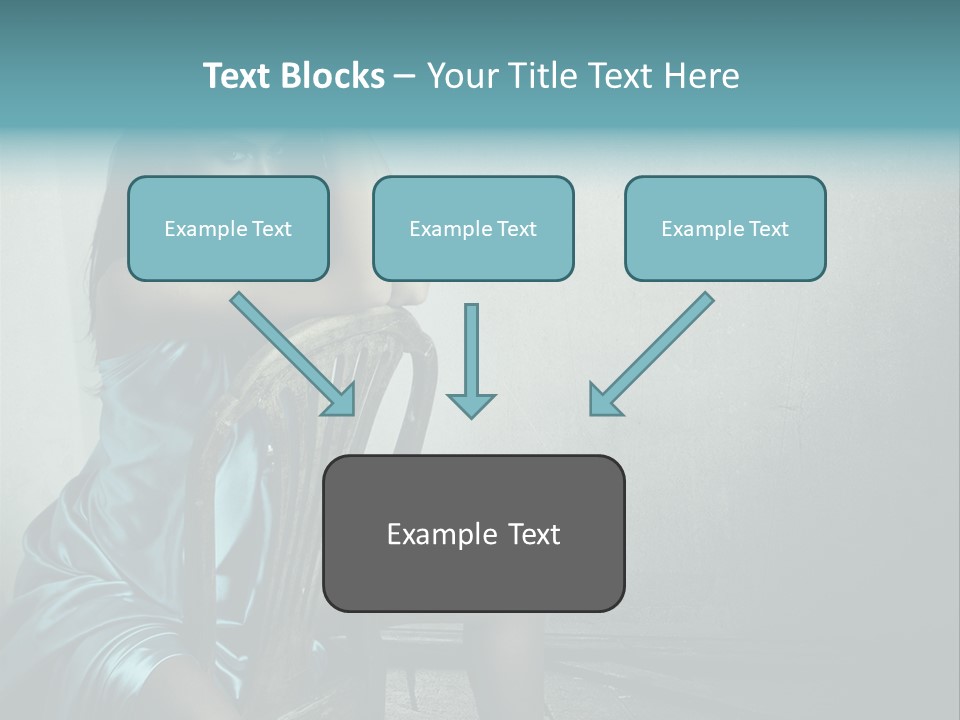 Text Blocks – Your Title Text Here

Example Text

Example Text

Example Text

Example Text